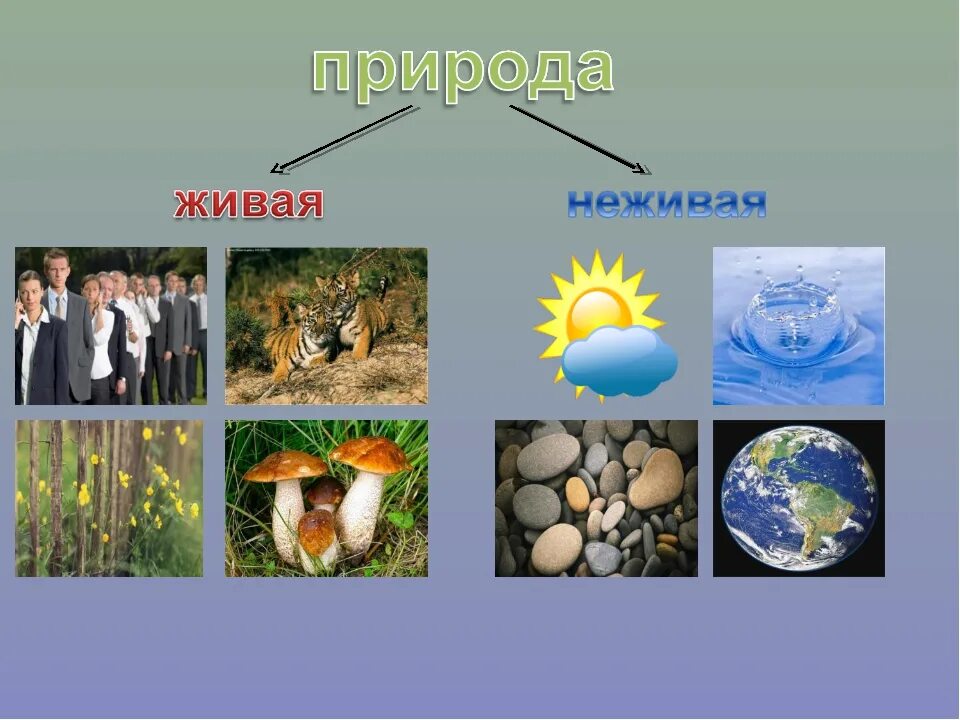 природа

живая

неживая